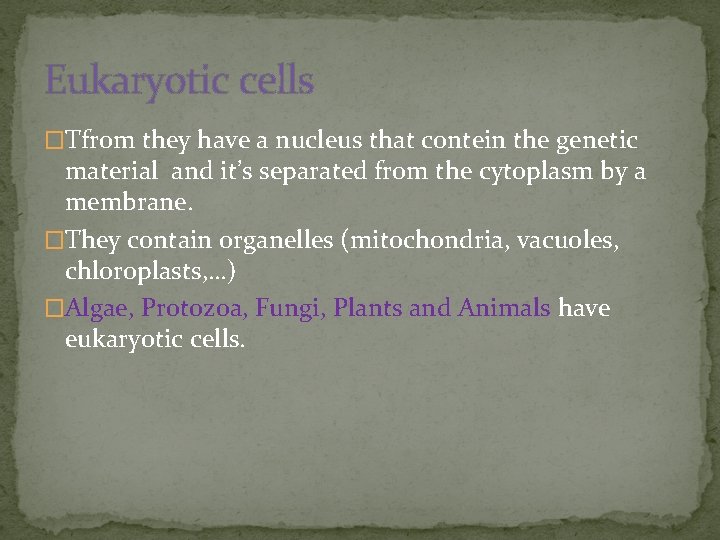 Eukaryotic cells

□Tfrom they have a nucleus that contein the genetic material and it's separated from the cytoplasm by a membrane.

□They contain organelles (mitochondria, vacuoles, chloroplasts,…)

□Algae, Protozoa, Fungi, Plants and Animals have eukaryotic cells.